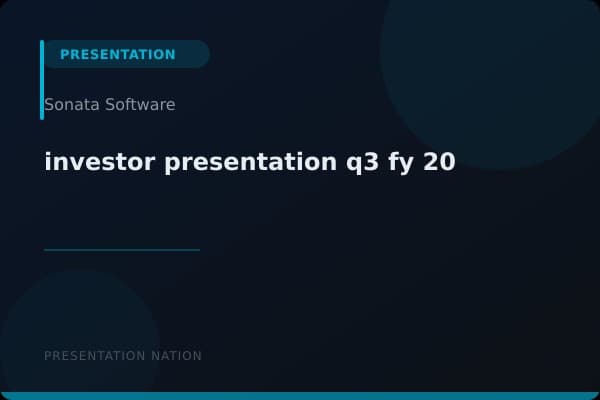 PRESENTATION

Sonata Software

investor presentation q3 fy 20

PRESENTATION NATION